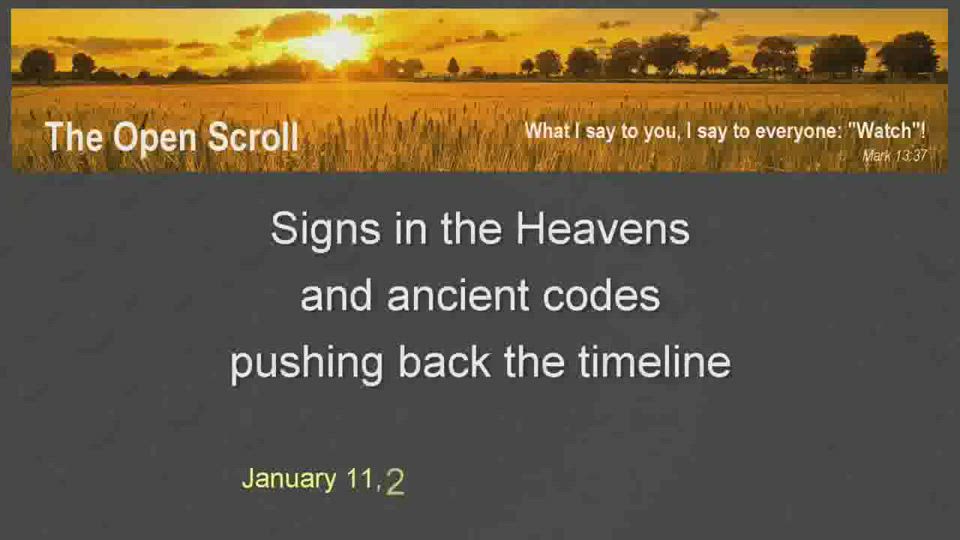 The Open Scroll

What I say to you, I say to everyone: "Watch"!
Mark 13:37

Signs in the Heavens
and ancient codes
pushing back the timeline

January 11, 2